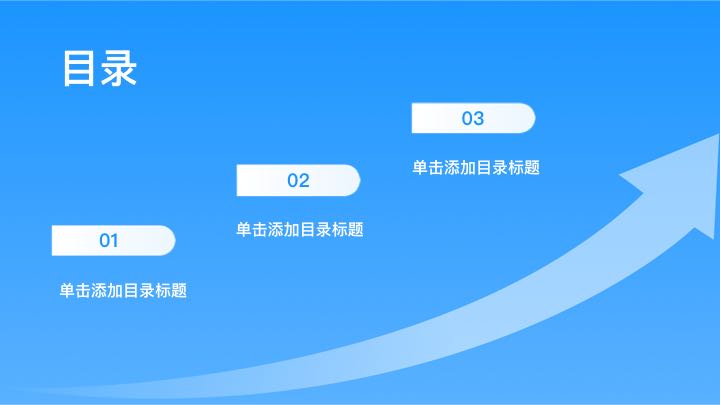 目录

01

单击添加目录标题

02

单击添加目录标题

03

单击添加目录标题